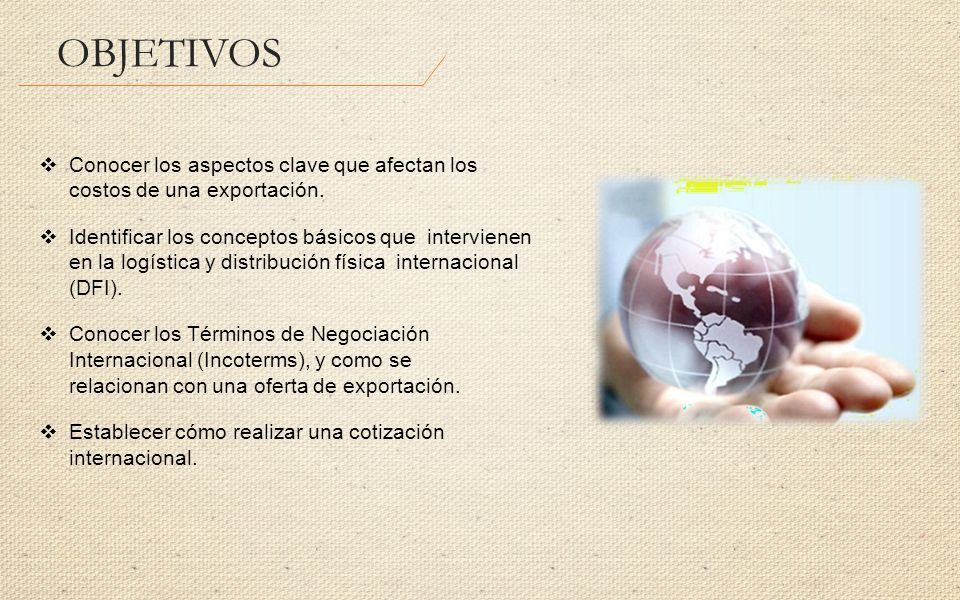 OBJETIVOS

❖ Conocer los aspectos clave que afectan los costos de una exportación.

❖ Identificar los conceptos básicos que intervienen en la logística y distribución física internacional (DFI).

❖ Conocer los Términos de Negociación Internacional (Incoterms), y como se relacionan con una oferta de exportación.

❖ Establecer cómo realizar una cotización internacional.